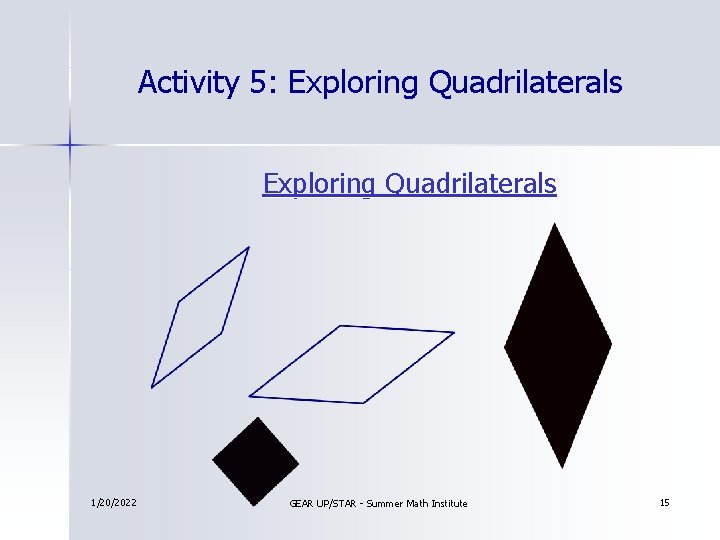 Activity 5: Exploring Quadrilaterals

Exploring Quadrilaterals

1/20/2022

GEAR UP/STAR - Summer Math Institute

15